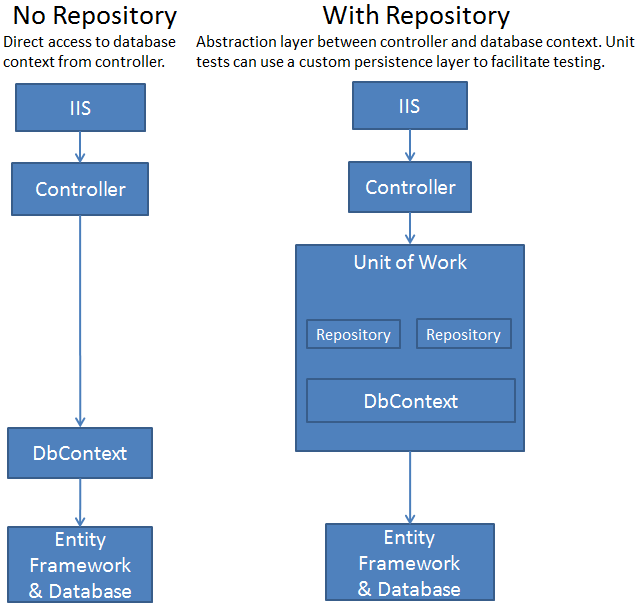 No Repository

Direct access to database context from controller.

IIS

Controller

DbContext

Entity Framework & Database

With Repository

Abstraction layer between controller and database context. Unit tests can use a custom persistence layer to facilitate testing.

IIS

Controller

Unit of Work

Repository

Repository

DbContext

Entity Framework & Database